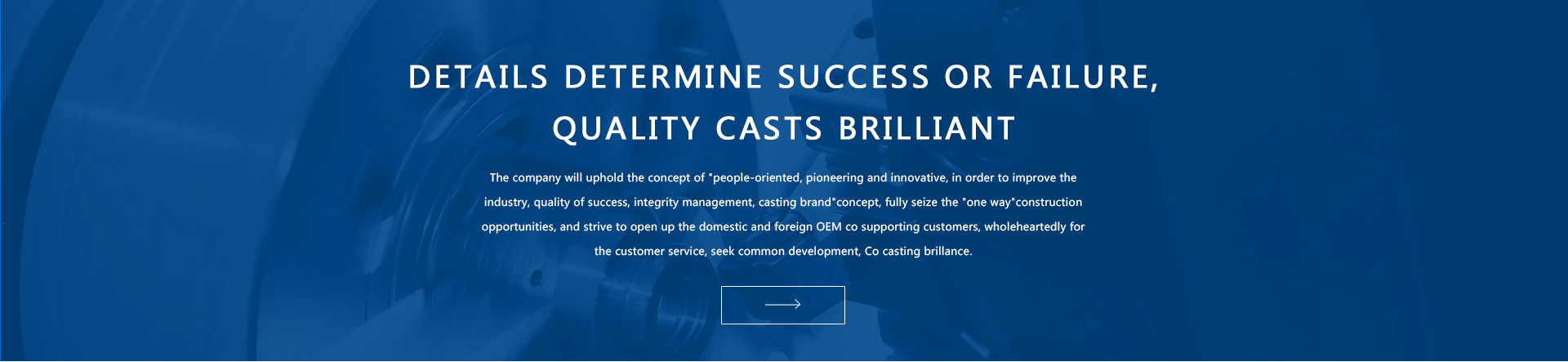 DETAILS DETERMINE SUCCESS OR FAILURE, QUALITY CASTS BRILLIANT

The company will uphold the concept of "people-oriented, pioneering and innovative, in order to improve the industry, quality of success, integrity management, casting brand"concept, fully seize the "one way"construction opportunities, and strive to open up the domestic and foreign OEM co supporting customers, wholeheartedly for the customer service, seek common development, Co casting brillance.